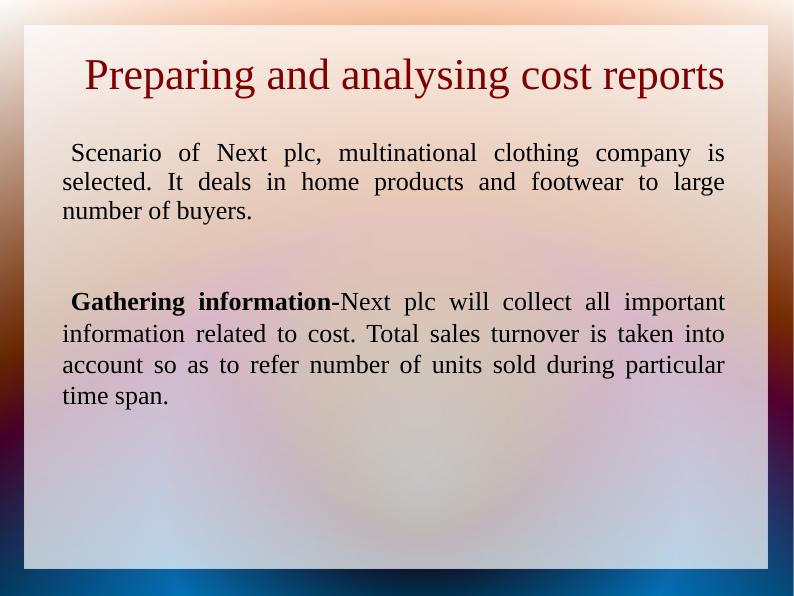 Preparing and analysing cost reports

Scenario of Next plc, multinational clothing company is selected. It deals in home products and footwear to large number of buyers.

Gathering information-Next plc will collect all important information related to cost. Total sales turnover is taken into account so as to refer number of units sold during particular time span.